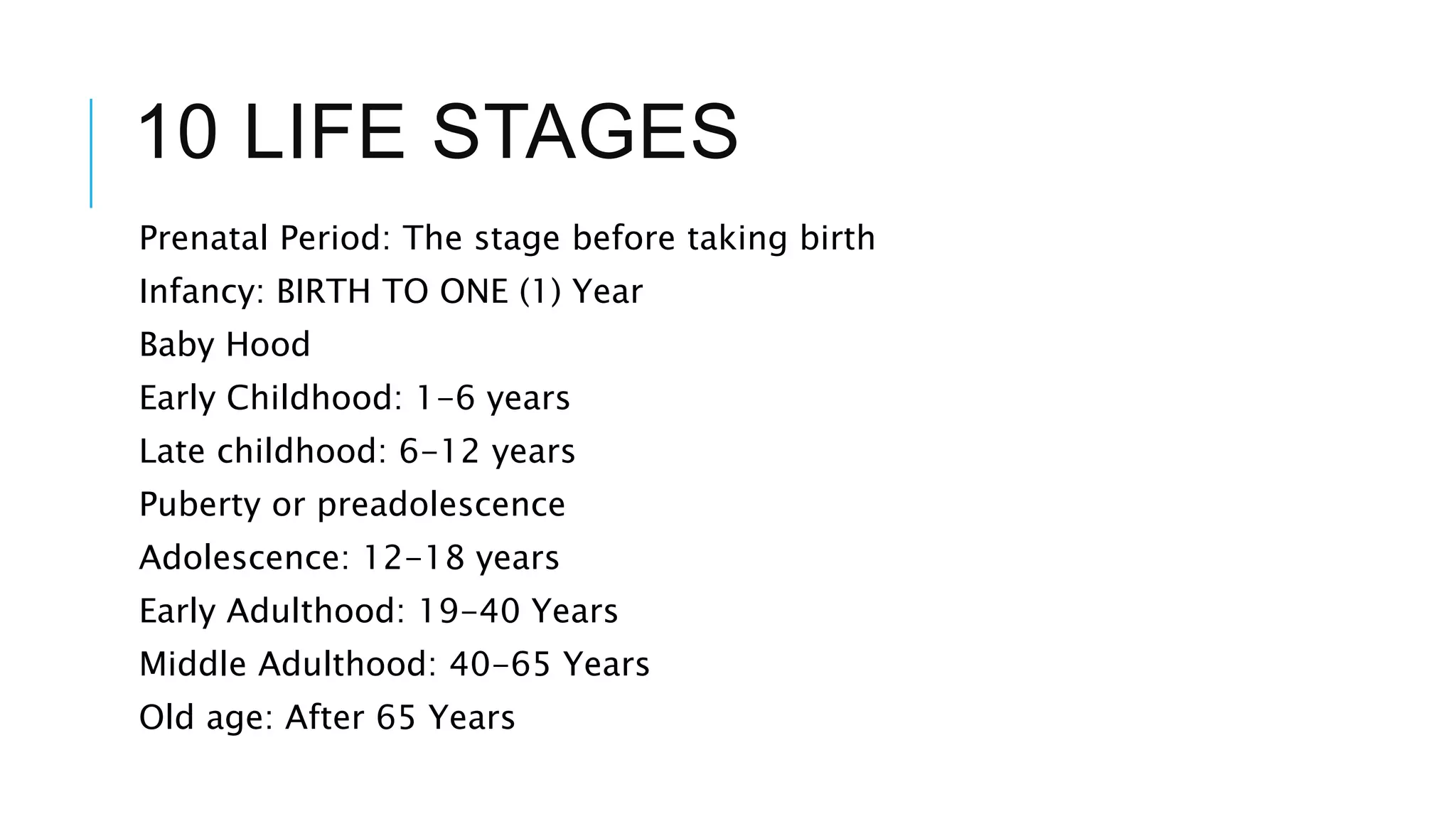 10 LIFE STAGES

Prenatal Period: The stage before taking birth
Infancy: BIRTH TO ONE (1) Year
Baby Hood
Early Childhood: 1-6 years
Late childhood: 6-12 years
Puberty or preadolescence
Adolescence: 12-18 years
Early Adulthood: 19-40 Years
Middle Adulthood: 40-65 Years
Old age: After 65 Years